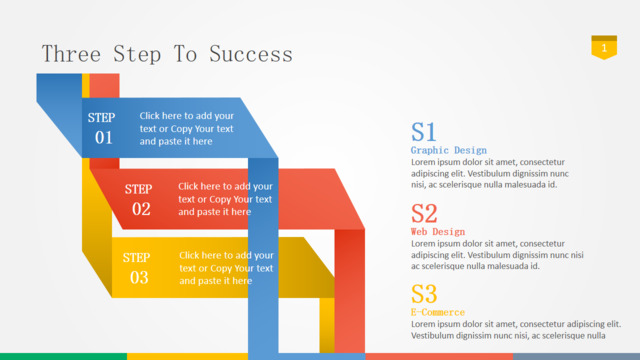 Three Step To Success

1

STEP
01
Click here to add your text or Copy Your text and paste it here

STEP
02
Click here to add your text or Copy Your text and paste it here

STEP
03
Click here to add your text or Copy Your text and paste it here

S1
Graphic Design
Lorem ipsum dolor sit amet, consectetur adipiscing elit. Vestibulum dignissim nunc nisi, ac scelerisque nulla malesuada id.

S2
Web Design
Lorem ipsum dolor sit amet, consectetur adipiscing elit. Vestibulum dignissim nunc nisi ac scelerisque nulla malesuada id.

S3
E-Commerce
Lorem ipsum dolor sit amet, consectetur adipiscing elit. Vestibulum dignissim nunc nisi, ac scelerisque nulla